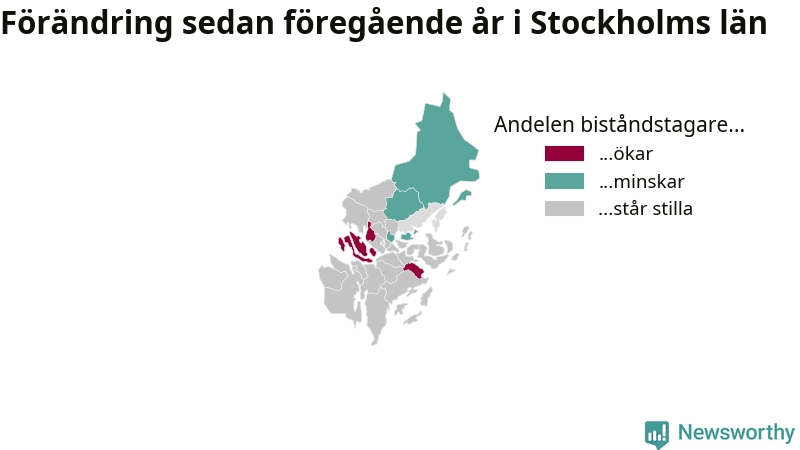 Förändring sedan föregående år i Stockholms län

Andelen biståndstagare...
...ökar
...minskar
...står stilla

Newsworthy